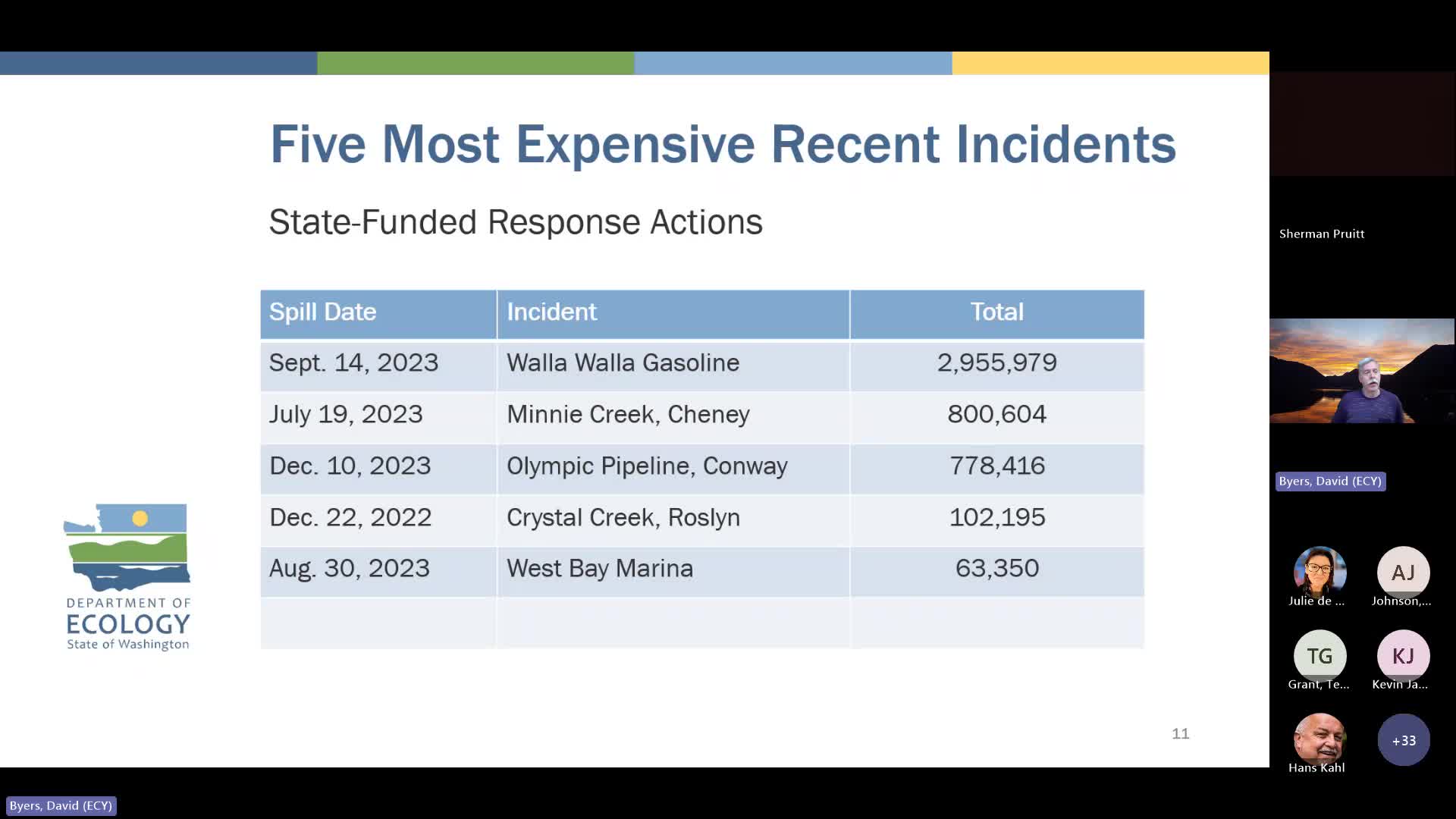 Five Most Expensive Recent Incidents

State-Funded Response Actions

| Spill Date | Incident | Total |
|---|---|---|
| Sept. 14, 2023 | Walla Walla Gasoline | 2,955,979 |
| July 19, 2023 | Minnie Creek, Cheney | 800,604 |
| Dec. 10, 2023 | Olympic Pipeline, Conway | 778,416 |
| Dec. 22, 2022 | Crystal Creek, Roslyn | 102,195 |
| Aug. 30, 2023 | West Bay Marina | 63,350 |
| | | |

DEPARTMENT OF ECOLOGY State of Washington

11

Sherman Pruitt

Byers, David (ECY)

Julie de ...

AJ Johnson,...

TG Grant, Te...

KJ Kevin Ja...

Hans Kahl

+33

Byers, David (ECY)